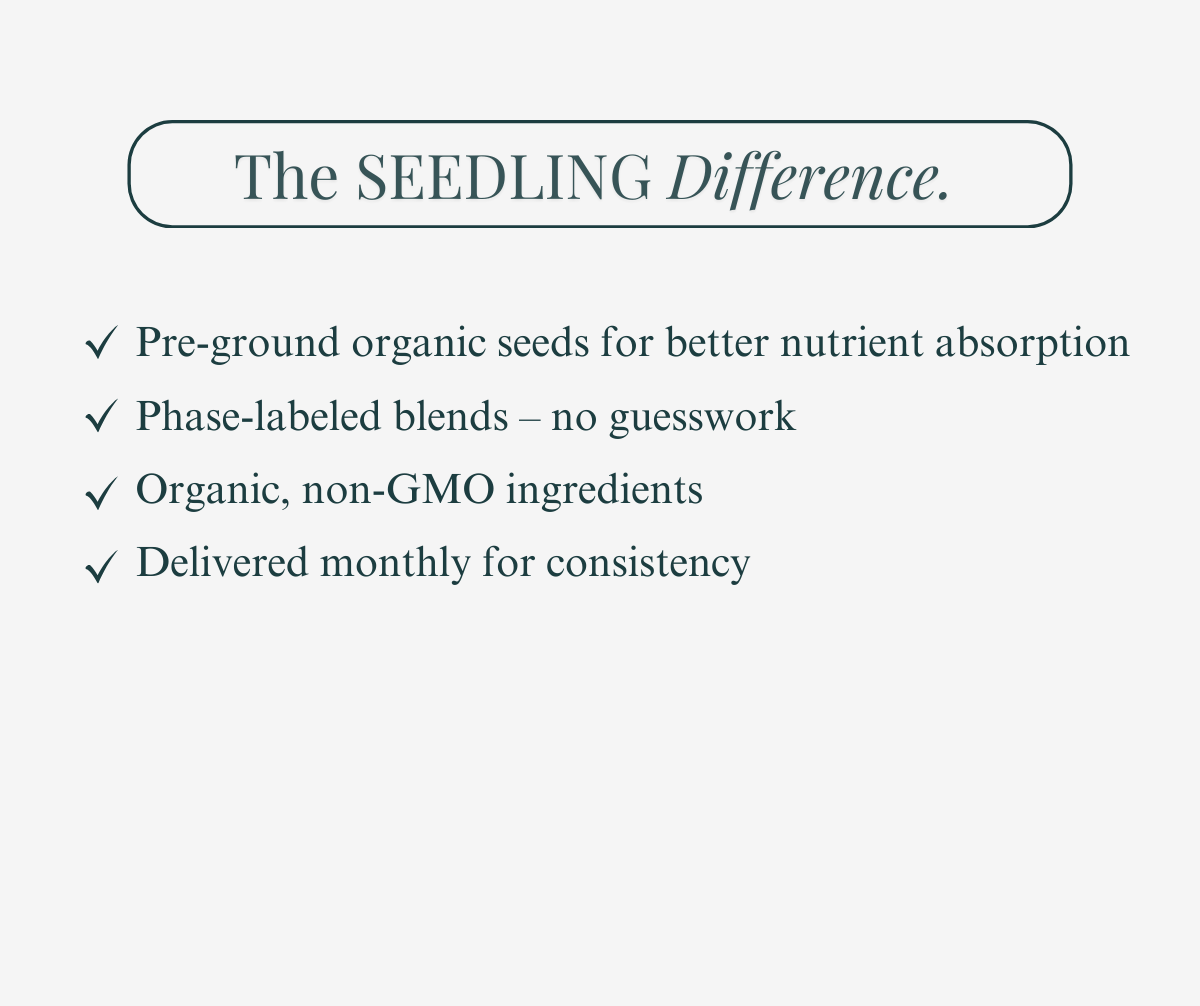 The SEEDLING Difference.

✓ Pre-ground organic seeds for better nutrient absorption
✓ Phase-labeled blends – no guesswork
✓ Organic, non-GMO ingredients
✓ Delivered monthly for consistency